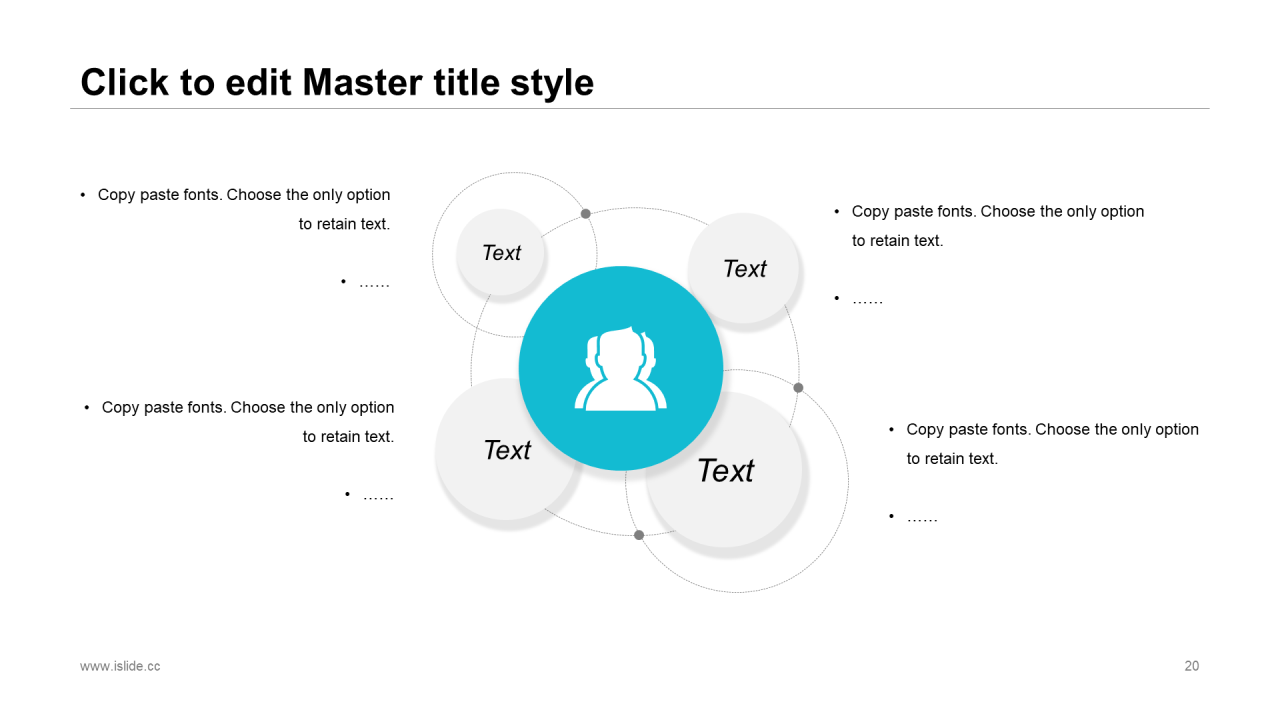 Click to edit Master title style

• Copy paste fonts. Choose the only option to retain text.

• ……

• Copy paste fonts. Choose the only option to retain text.

• ……

Text

Text

Text

Text

• Copy paste fonts. Choose the only option to retain text.

• ……

• Copy paste fonts. Choose the only option to retain text.

• ……

www.islide.cc

20